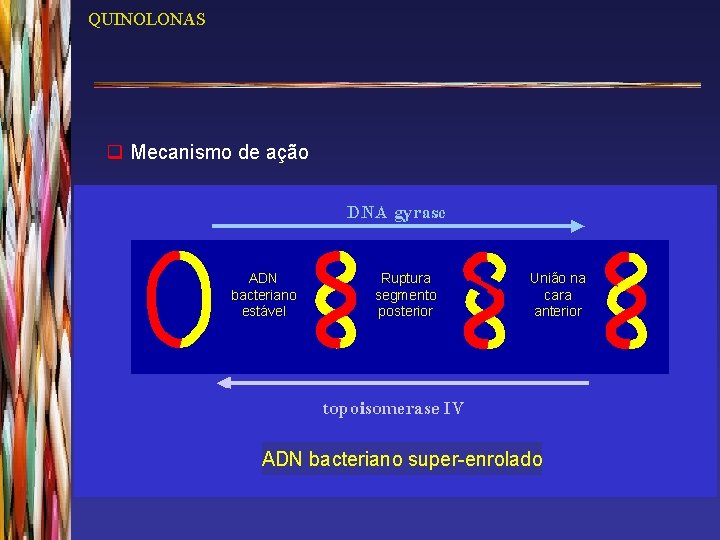 QUINOLONAS

Mecanismo de ação

DNA gyrase

ADN bacteriano estável

Ruptura segmento posterior

União na cara anterior

topoisomerase IV

ADN bacteriano super-enrolado